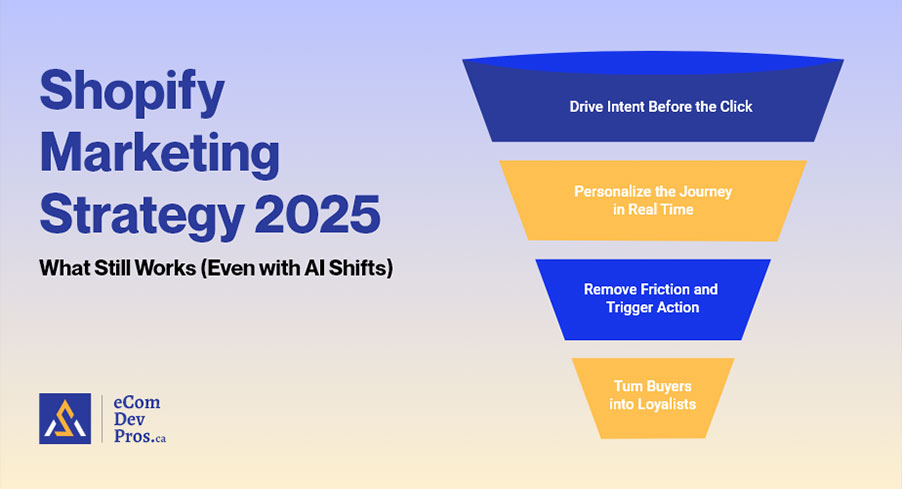 Shopify Marketing Strategy 2025

What Still Works (Even with AI Shifts)

eCom Dev Pros.ca

Drive Intent Before the Click

Personalize the Journey in Real Time

Remove Friction and Trigger Action

Turn Buyers into Loyalists